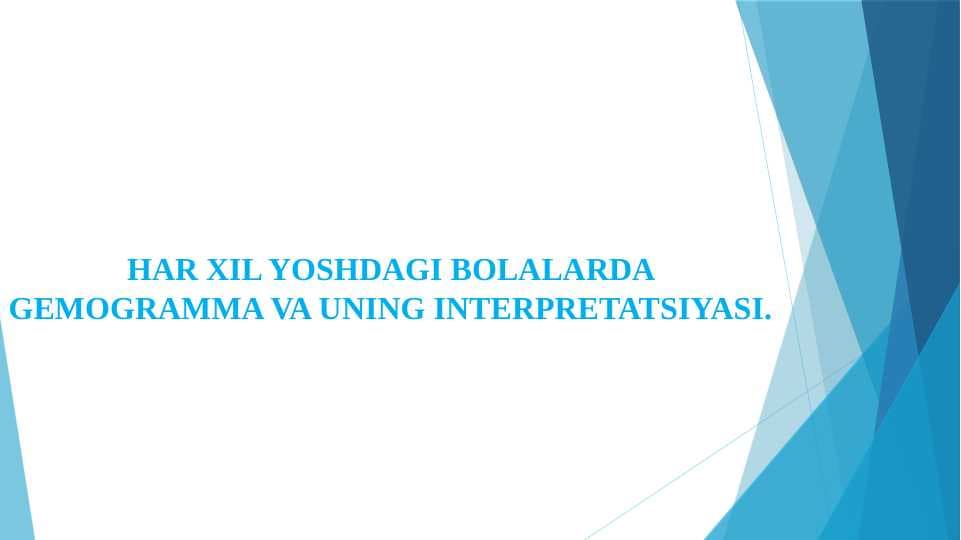 HAR XIL YOSHDAGI BOLALARDA GEMOGRAMMA VA UNING INTERPRETATSIYASI.